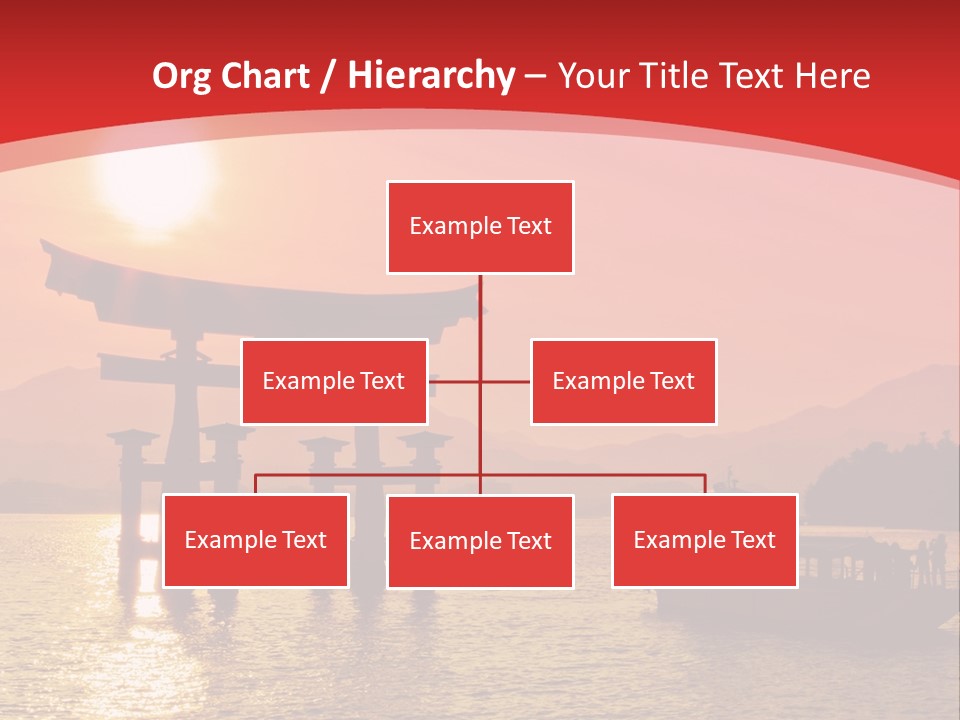 Org Chart / Hierarchy – Your Title Text Here

Example Text

Example Text

Example Text

Example Text

Example Text

Example Text